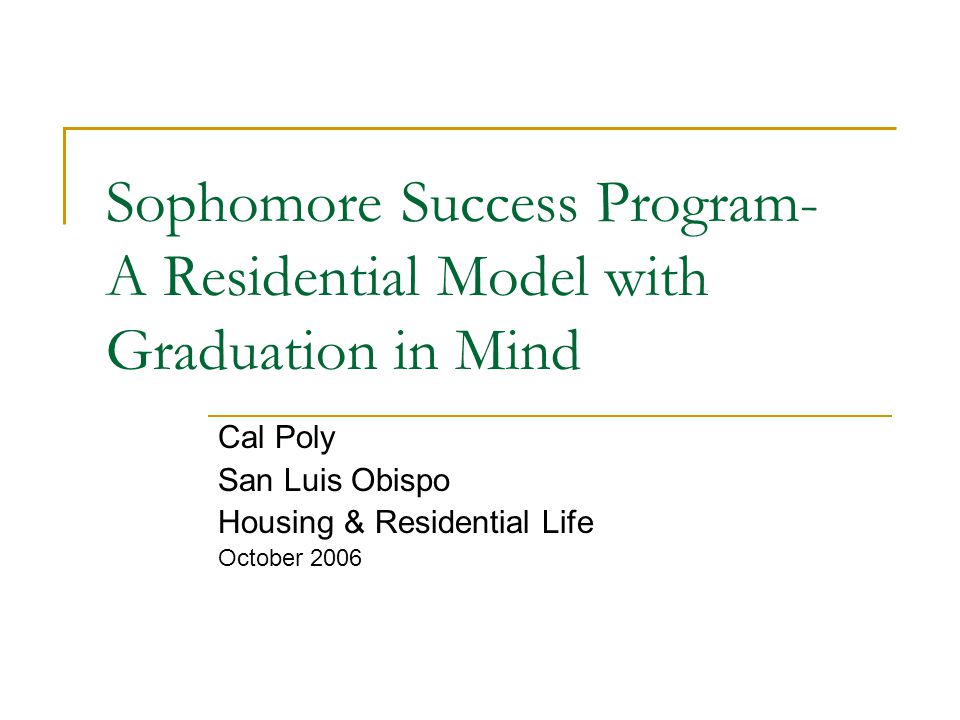 Sophomore Success Program-
A Residential Model with Graduation in Mind

Cal Poly
San Luis Obispo
Housing & Residential Life
October 2006